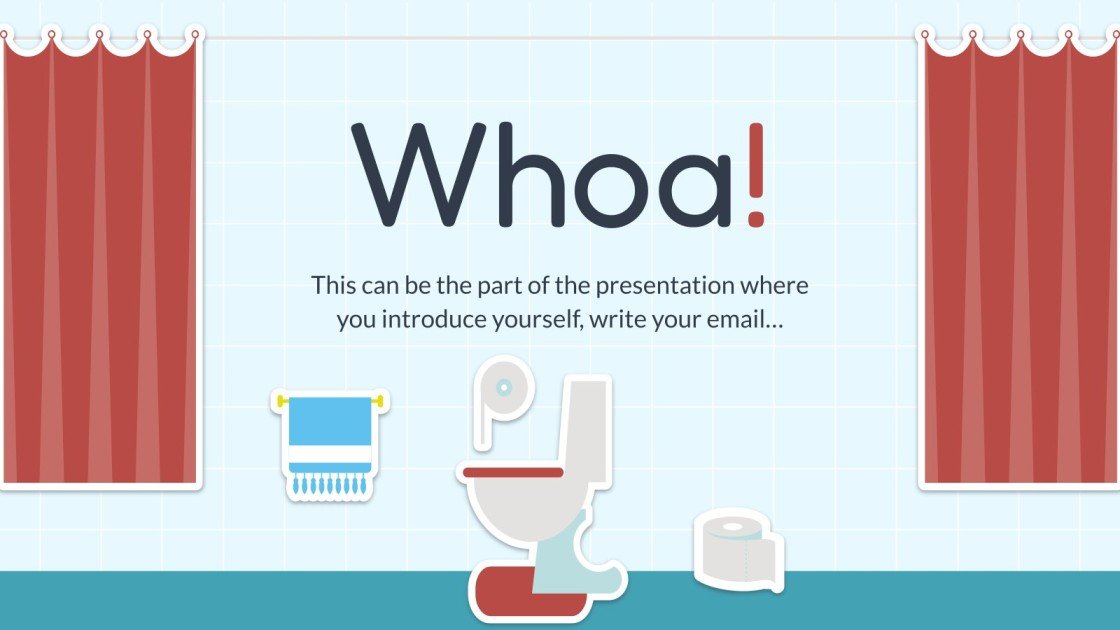 Whoa!

This can be the part of the presentation where you introduce yourself, write your email…